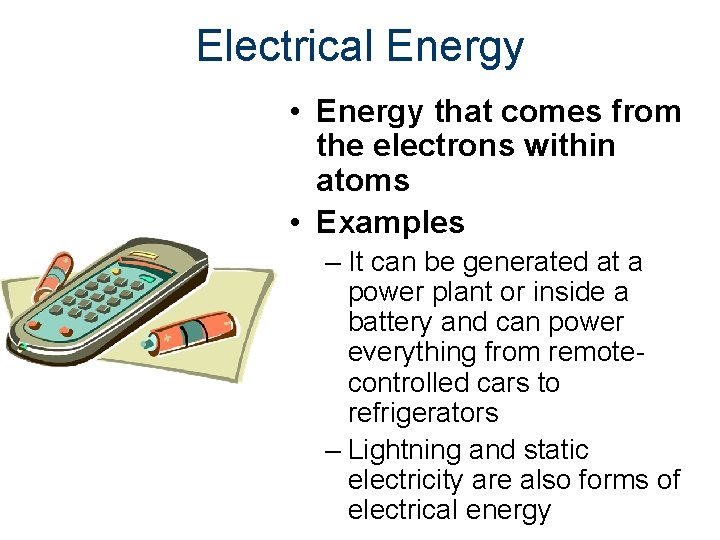 Electrical Energy

• Energy that comes from the electrons within atoms

• Examples

– It can be generated at a power plant or inside a battery and can power everything from remote-controlled cars to refrigerators

– Lightning and static electricity are also forms of electrical energy